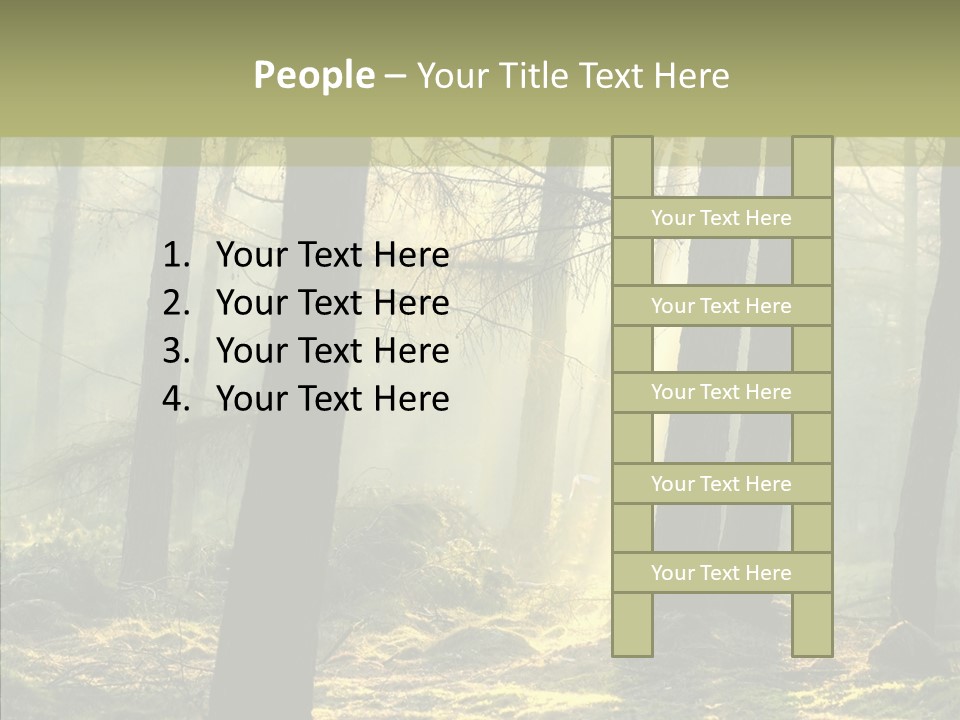 People – Your Title Text Here

1. Your Text Here
2. Your Text Here
3. Your Text Here
4. Your Text Here

Your Text Here

Your Text Here

Your Text Here

Your Text Here

Your Text Here